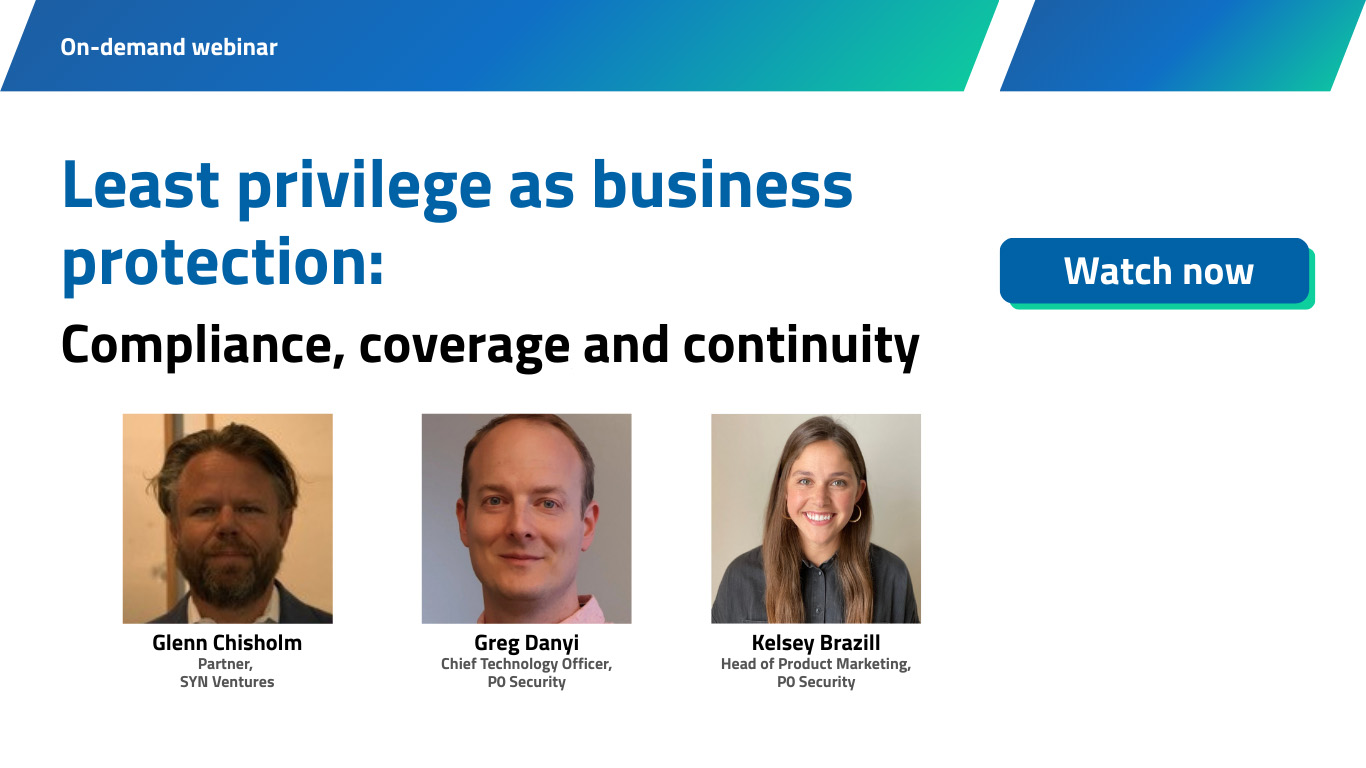 On-demand webinar

Least privilege as business protection:

Compliance, coverage and continuity

Watch now

Glenn Chisholm
Partner, SYN Ventures

Greg Danyi
Chief Technology Officer, P0 Security

Kelsey Brazill
Head of Product Marketing, P0 Security